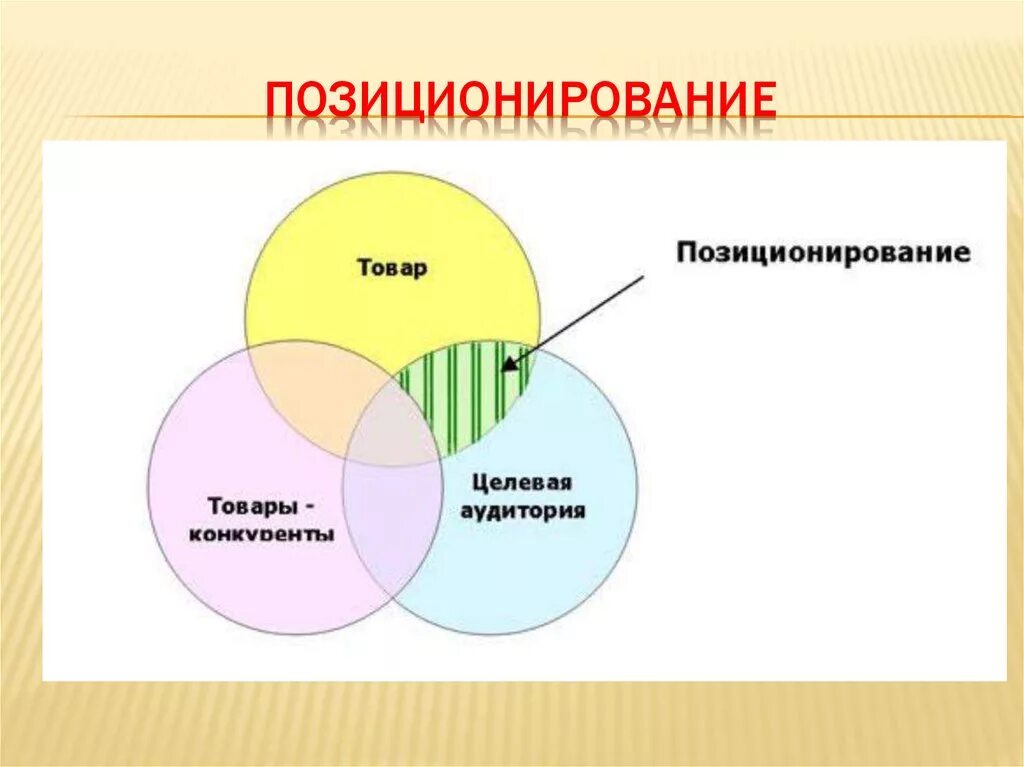 ПОЗИЦИОНИРОВАНИЕ

Товар

Позиционирование

Товары - конкуренты

Целевая аудитория